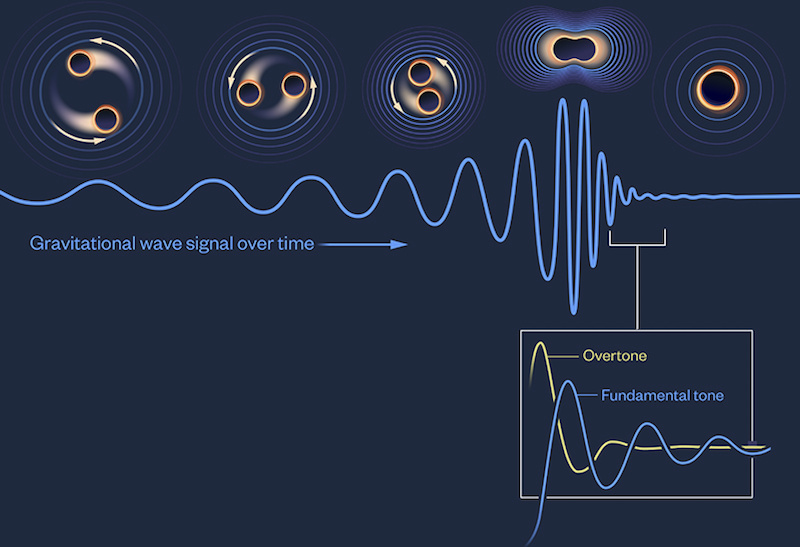 Gravitational wave signal over time

Overtone

Fundamental tone